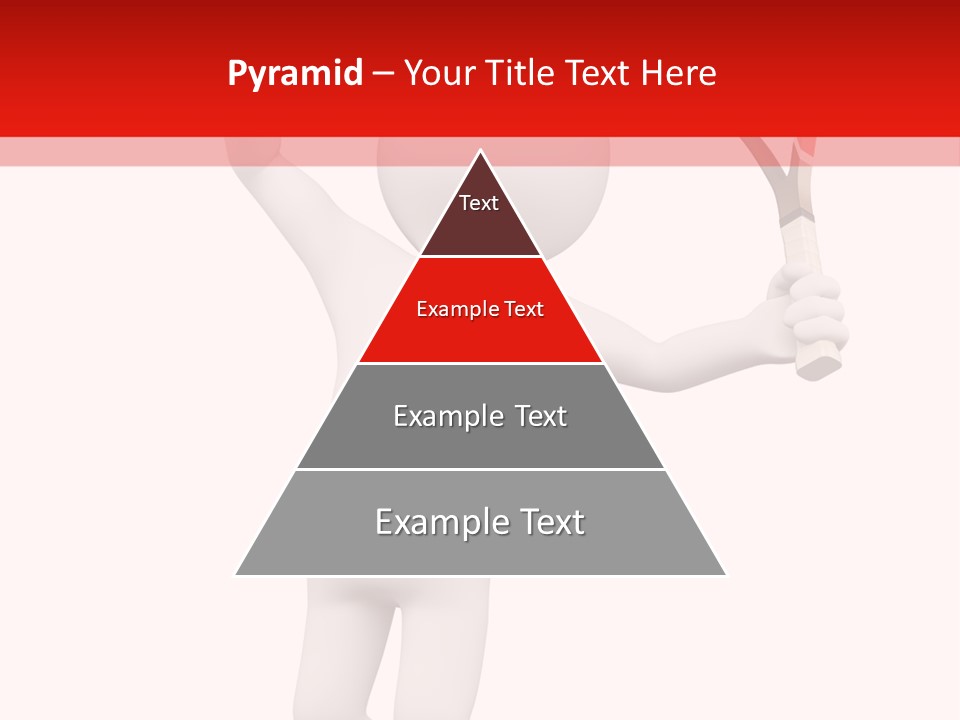 Pyramid – Your Title Text Here

Text

Example Text

Example Text

Example Text